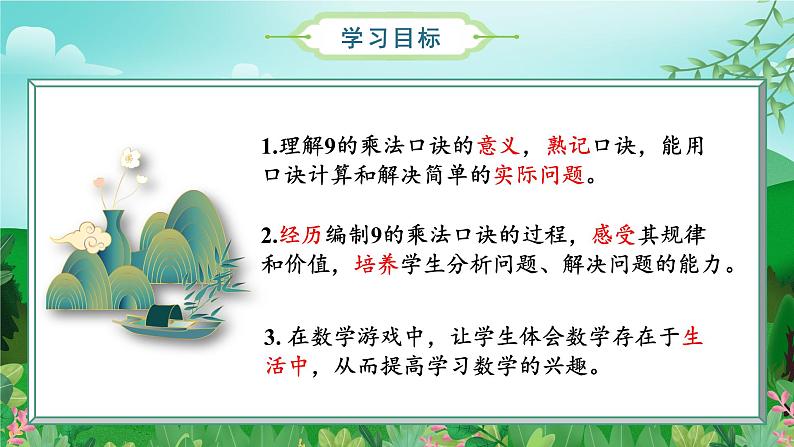 学习目标

1.理解9的乘法口诀的意义，熟记口诀，能用口诀计算和解决简单的实际问题。

2.经历编制9的乘法口诀的过程，感受其规律和价值，培养学生分析问题、解决问题的能力。

3. 在数学游戏中，让学生体会数学存在于生活中，从而提高学习数学的兴趣。